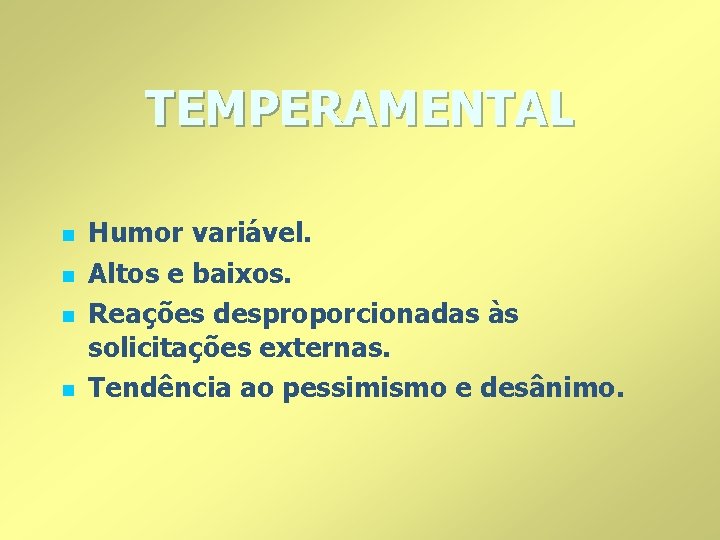 TEMPERAMENTAL

- Humor variável.
- Altos e baixos.
- Reações desproporcionadas às solicitações externas.
- Tendência ao pessimismo e desânimo.